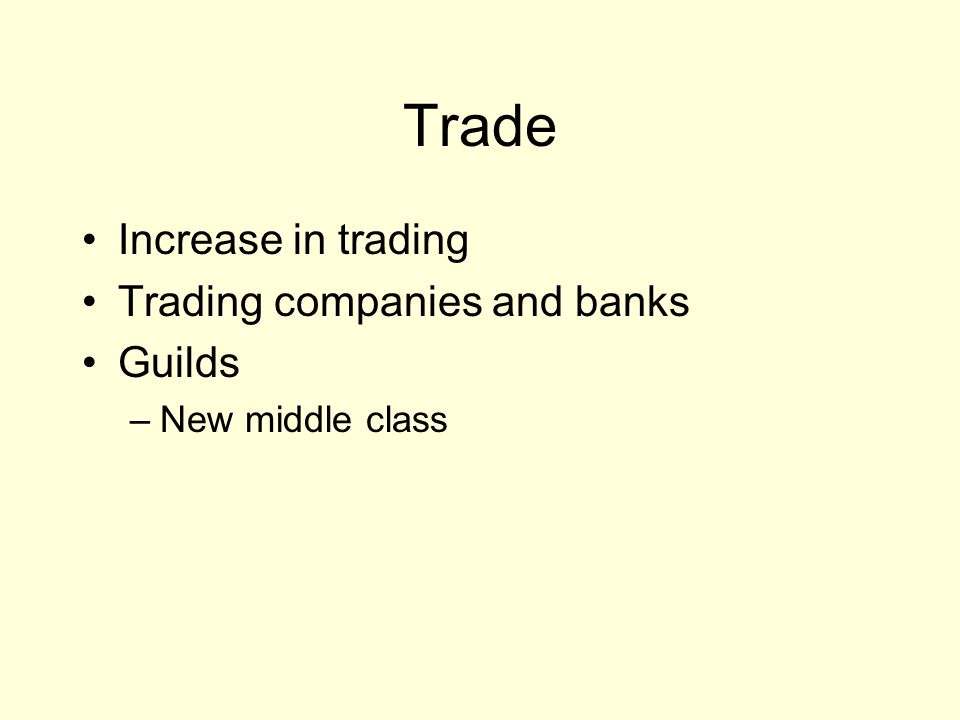 Trade

• Increase in trading
• Trading companies and banks
• Guilds
– New middle class